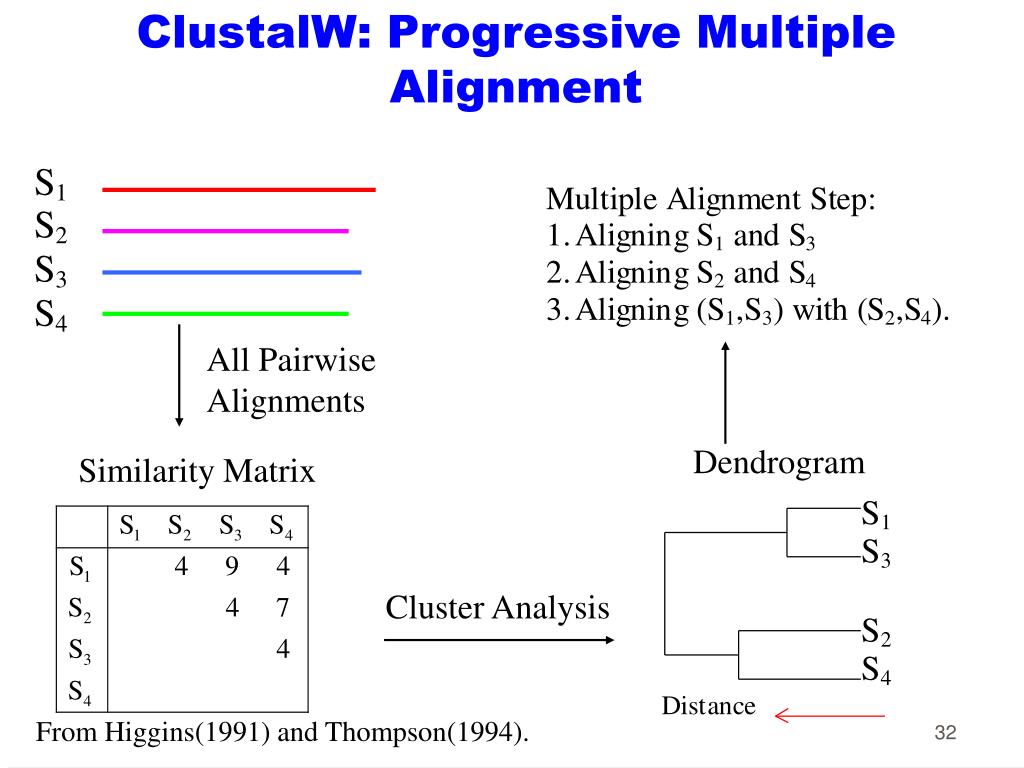 ClustalW: Progressive Multiple Alignment

$S_1$
$S_2$
$S_3$
$S_4$

All Pairwise Alignments

Multiple Alignment Step:
1. Aligning $S_1$ and $S_3$
2. Aligning $S_2$ and $S_4$
3. Aligning ($S_1$,$S_3$) with ($S_2$,$S_4$).

Similarity Matrix

| | $S_1$ | $S_2$ | $S_3$ | $S_4$ |
|---|---|---|---|---|
| $S_1$ | | 4 | 9 | 4 |
| $S_2$ | | | 4 | 7 |
| $S_3$ | | | | 4 |
| $S_4$ | | | | |

Cluster Analysis

Dendrogram

$S_1$
$S_3$
$S_2$
$S_4$

Distance

From Higgins(1991) and Thompson(1994).

32